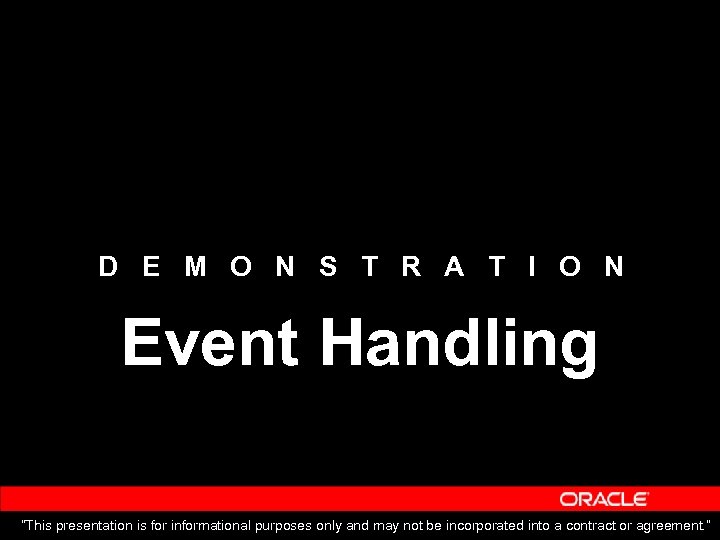 D E M O N S T R A T I O N

Event Handling

ORACLE

"This presentation is for informational purposes only and may not be incorporated into a contract or agreement."